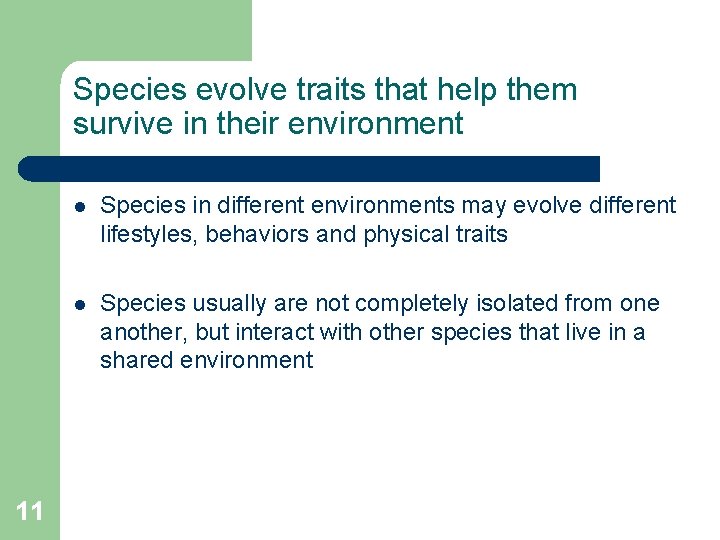 Species evolve traits that help them survive in their environment

- Species in different environments may evolve different lifestyles, behaviors and physical traits

- Species usually are not completely isolated from one another, but interact with other species that live in a shared environment

11